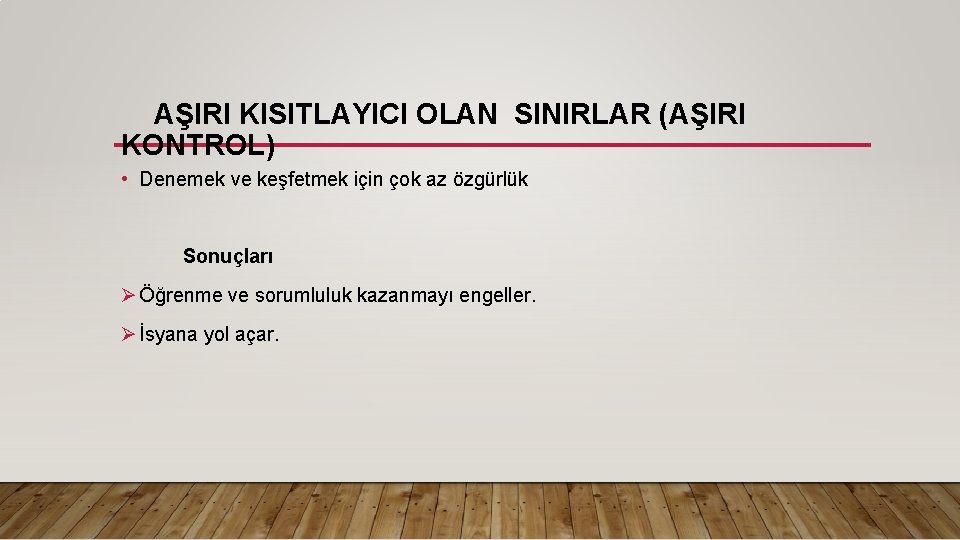 AŞIRI KISITLAYICI OLAN SINIRLAR (AŞIRI KONTROL)

• Denemek ve keşfetmek için çok az özgürlük

Sonuçları

➢ Öğrenme ve sorumluluk kazanmayı engeller.

➢ İsyana yol açar.